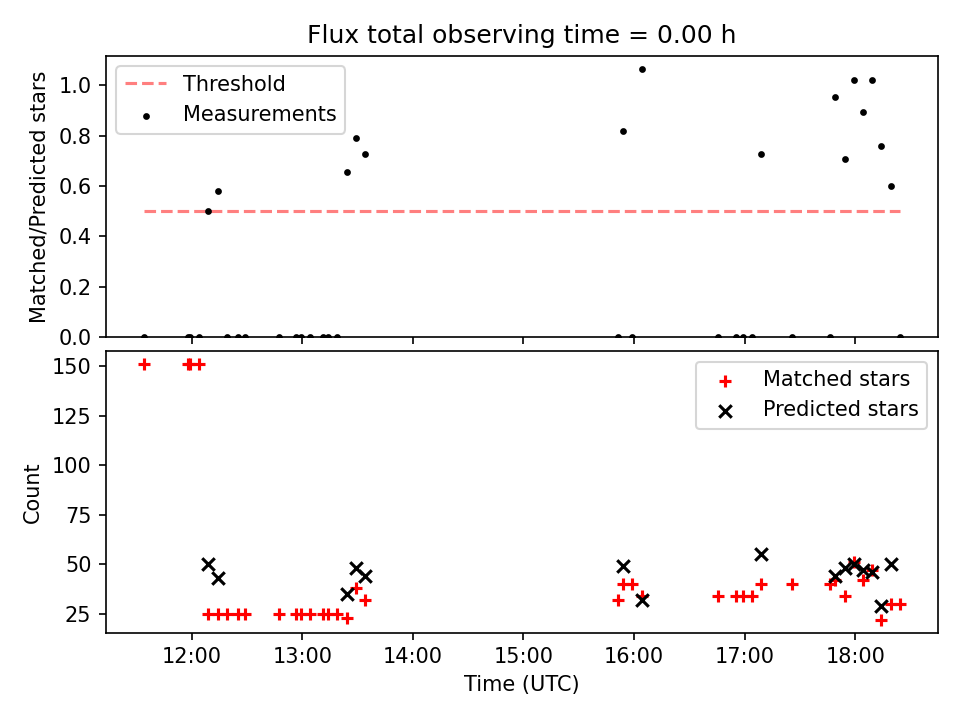 Flux total observing time = 0.00 h

Threshold
Measurements

Matched/Predicted stars

1.0
0.8
0.6
0.4
0.2
0.0

Matched stars
Predicted stars

Count

150
125
100
75
50
25

12:00
13:00
14:00
15:00
16:00
17:00
18:00

Time (UTC)